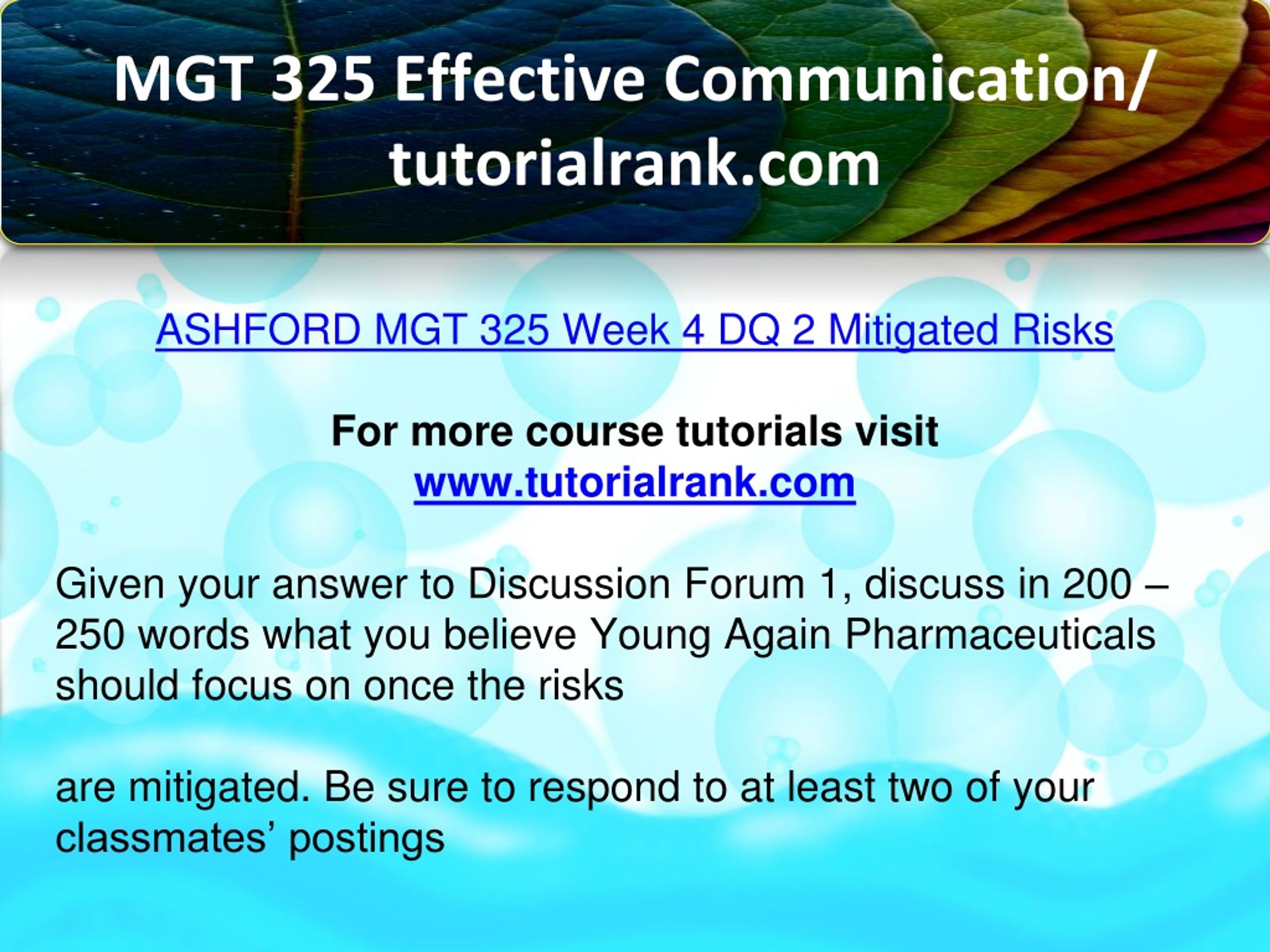 MGT 325 Effective Communication/ tutorialrank.com

ASHFORD MGT 325 Week 4 DQ 2 Mitigated Risks

For more course tutorials visit
www.tutorialrank.com

Given your answer to Discussion Forum 1, discuss in 200 – 250 words what you believe Young Again Pharmaceuticals should focus on once the risks

are mitigated. Be sure to respond to at least two of your classmates’ postings